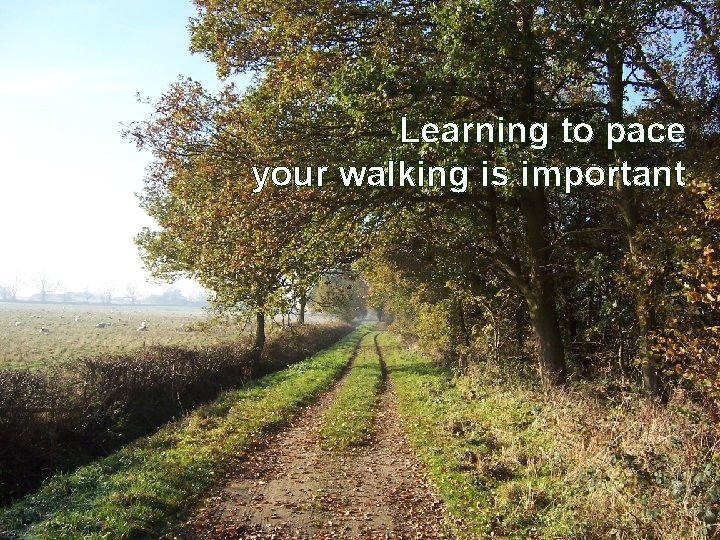 Learning to pace your walking is important